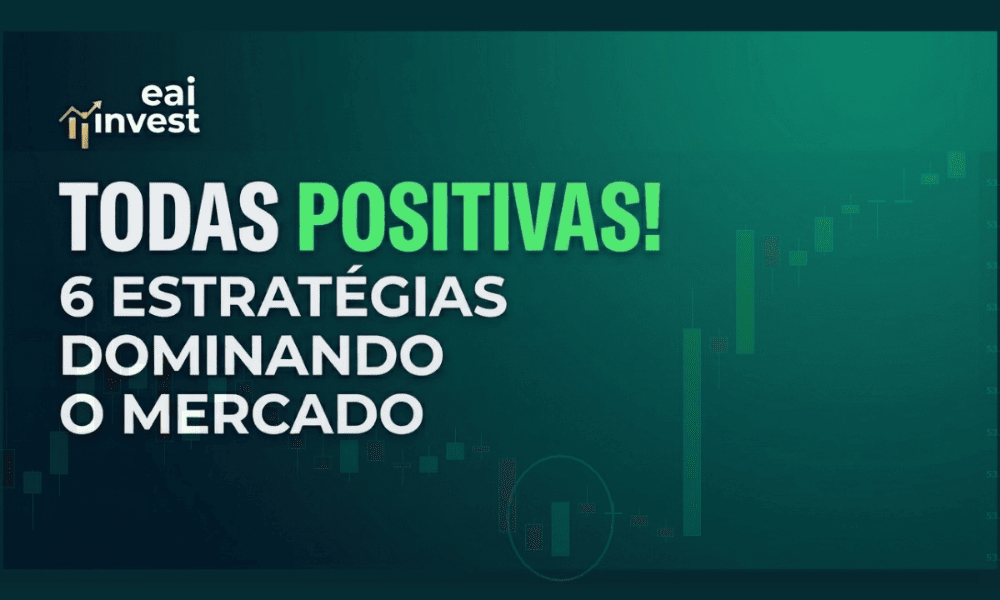 eai invest

TODAS POSITIVAS!
6 ESTRATÉGIAS DOMINANDO O MERCADO